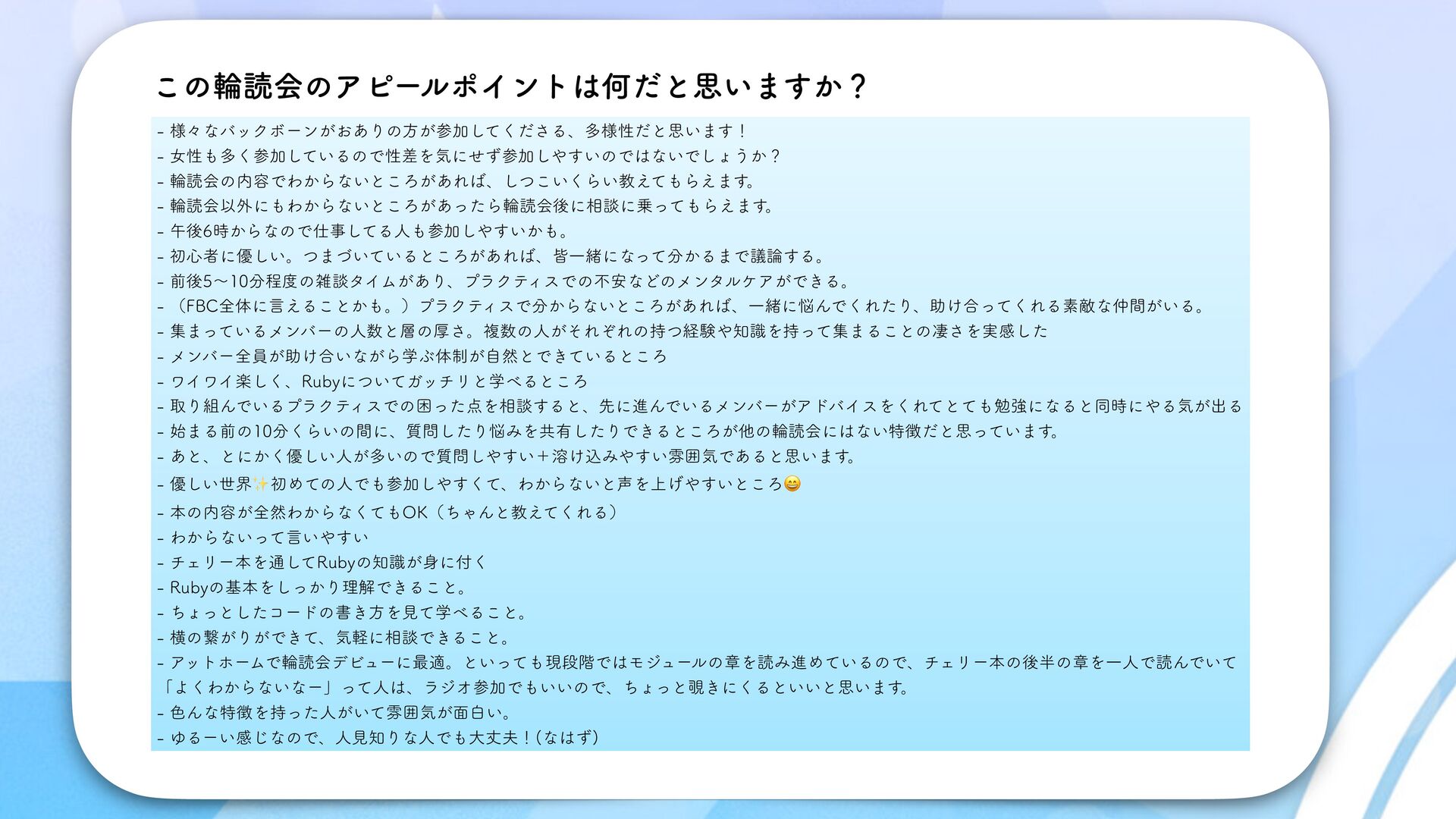 この輪読会のアピールポイントは何だと思いますか？

- 様々なバックボーンがおありの方が参加してくださる、多様性だと思います！
- 女性も多く参加しているので性差を気にせず参加しやすいのではないでしょうか？
- 輪読会の内容でわからないところがあれば、しつこいくらい教えてもらえます。
- 輪読会以外にもわからないところがあったら輪読会後に相談に乗ってもらえます。
- 午後6時からなので仕事してる人も参加しやすいかも。
- 初心者に優しい。つまづいているところがあれば、皆一緒になって分かるまで議論する。
- 前後5〜10分程度の雑談タイムがあり、プラクティスでの不安などのメンタルケアができる。
- （FBC全体に言えることかも。）プラクティスで分からないところがあれば、一緒に悩んでくれたり、助け合ってくれる素敵な仲間がいる。
- 集まっているメンバーの人数と層の厚さ。複数の人がそれぞれの持つ経験や知識を持って集まることの凄さを実感した
- メンバー全員が助け合いながら学ぶ体制が自然とできているところ
- ワイワイ楽しく、Rubyについてガッチリと学べるところ
- 取り組んでいるプラクティスでの困った点を相談すると、先に進んでいるメンバーがアドバイスをくれてとても勉強になると同時にやる気が出る
- 始まる前の10分くらいの間に、質問したり悩みを共有したりできるところが他の輪読会にはない特徴だと思っています。
- あと、とにかく優しい人が多いので質問しやすい＋溶け込みやすい雰囲気であると思います。
- 優しい世界✨初めての人でも参加しやすくて、わからないと声を上げやすいところ😄
- 本の内容が全然わからなくてもOK（ちゃんと教えてくれる）
- わからないって言いやすい
- チェリー本を通してRubyの知識が身に付く
- Rubyの基本をしっかり理解できること。
- ちょっとしたコードの書き方を見て学べること。
- 横の繋がりができて、気軽に相談できること。
- アットホームで輪読会デビューに最適。といっても現段階ではモジュールの章を読み進めているので、チェリー本の後半の章を一人で読んでいて「よくわからないなー」って人は、ラジオ参加でもいいので、ちょっと覗きにくるといいと思います。
- 色んな特徴を持った人がいて雰囲気が面白い。
- ゆるーい感じなので、人見知りな人でも大丈夫！(なはず)